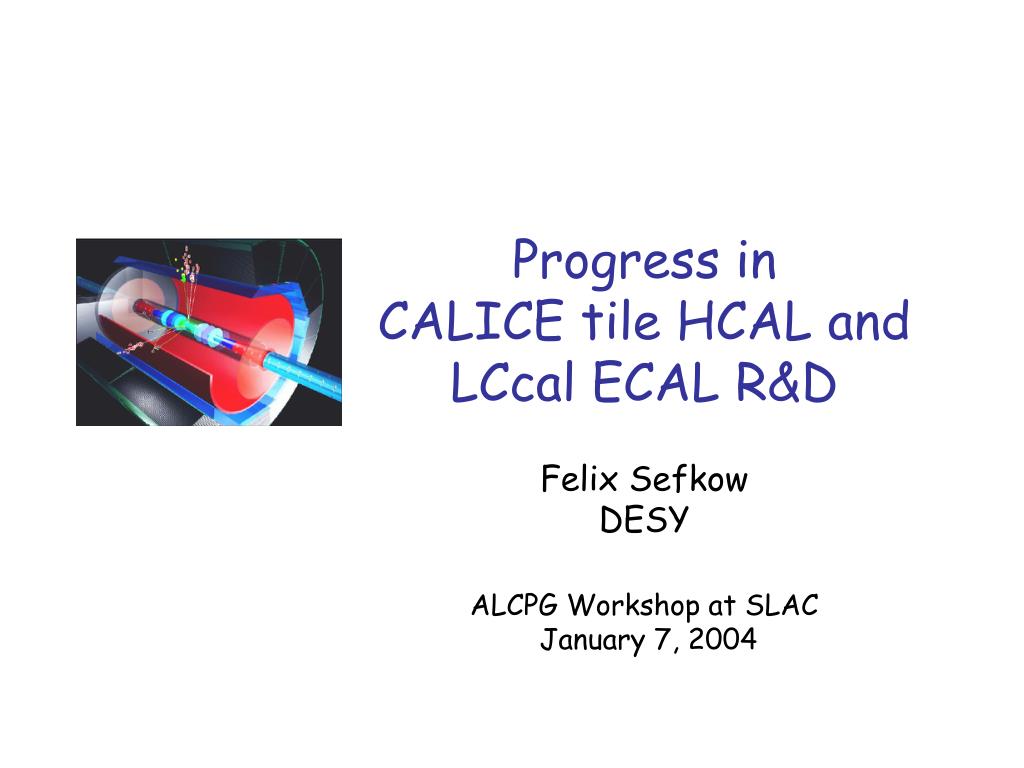 Progress in
CALICE tile HCAL and
LCcal ECAL R&D

Felix Sefkow
DESY

ALCPG Workshop at SLAC
January 7, 2004